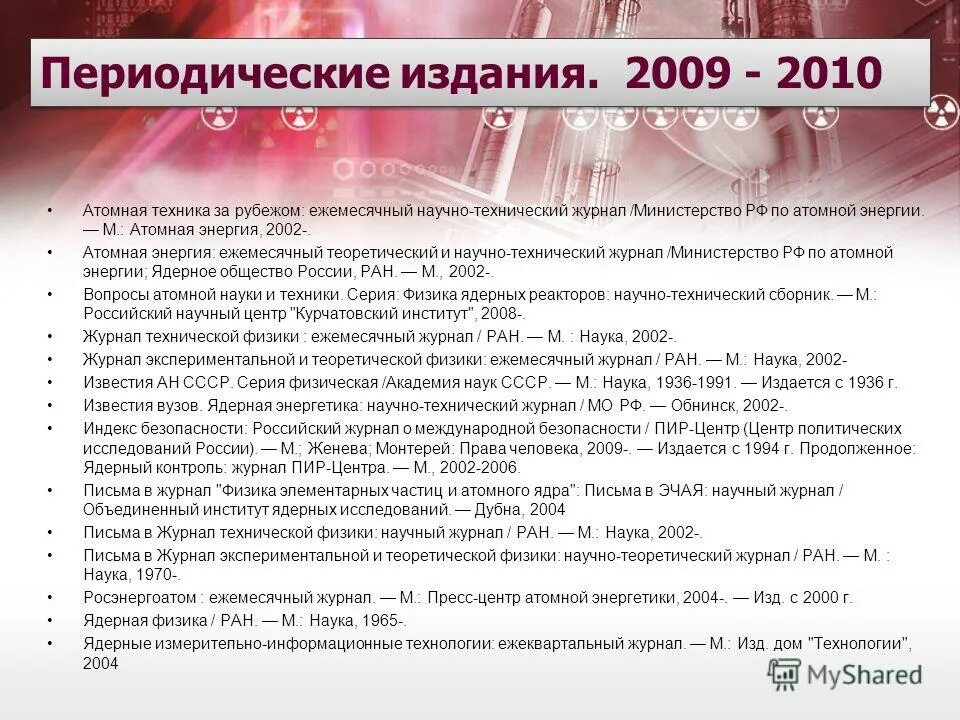 Периодические издания. 2009 - 2010

• Атомная техника за рубежом: ежемесячный научно-технический журнал /Министерство РФ по атомной энергии. — М.: Атомная энергия, 2002-.
• Атомная энергия: ежемесячный теоретический и научно-технический журнал /Министерство РФ по атомной энергии; Ядерное общество России, РАН. — М., 2002-.
• Вопросы атомной науки и техники. Серия: Физика ядерных реакторов: научно-технический сборник. — М.: Российский научный центр "Курчатовский институт", 2008-.
• Журнал технической физики : ежемесячный журнал / РАН. — М. : Наука, 2002-.
• Журнал экспериментальной и теоретической физики: ежемесячный журнал / РАН. — М.: Наука, 2002-
• Известия АН СССР. Серия физическая /Академия наук СССР. — М.: Наука, 1936-1991. — Издается с 1936 г.
• Известия вузов. Ядерная энергетика: научно-технический журнал / МО РФ. — Обнинск, 2002-.
• Индекс безопасности: Российский журнал о международной безопасности / ПИР-Центр (Центр политических исследований России). — М.; Женева; Монтерей: Права человека, 2009-. — Издается с 1994 г. Продолженное: Ядерный контроль: журнал ПИР-Центра. — М., 2002-2006.
• Письма в журнал "Физика элементарных частиц и атомного ядра": Письма в ЭЧАЯ: научный журнал / Объединенный институт ядерных исследований. — Дубна, 2004
• Письма в Журнал технической физики: научный журнал / РАН. — М.: Наука, 2002-.
• Письма в Журнал экспериментальной и теоретической физики: научно-теоретический журнал / РАН. — М. : Наука, 1970-.
• Росэнергоатом : ежемесячный журнал. — М.: Пресс-центр атомной энергетики, 2004-. — Изд. с 2000 г.
• Ядерная физика / РАН. — М.: Наука, 1965-.
• Ядерные измерительно-информационные технологии: ежеквартальный журнал. — М.: Изд. дом "Технологии", 2004

MyShared